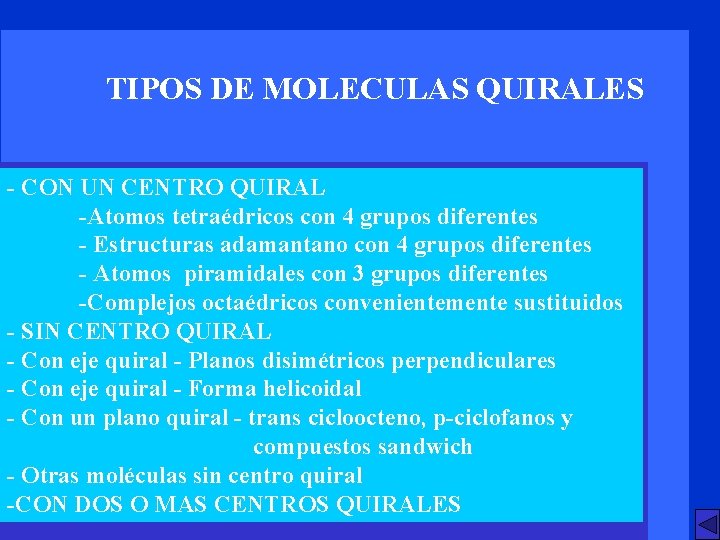 TIPOS DE MOLECULAS QUIRALES

- CON UN CENTRO QUIRAL
-Atomos tetraédricos con 4 grupos diferentes
- Estructuras adamantano con 4 grupos diferentes
- Atomos piramidales con 3 grupos diferentes
-Complejos octaédricos convenientemente sustituidos
- SIN CENTRO QUIRAL
- Con eje quiral - Planos disimétricos perpendiculares
- Con eje quiral - Forma helicoidal
- Con un plano quiral - trans cicloocteno, p-ciclofanos y compuestos sandwich
- Otras moléculas sin centro quiral
-CON DOS O MAS CENTROS QUIRALES